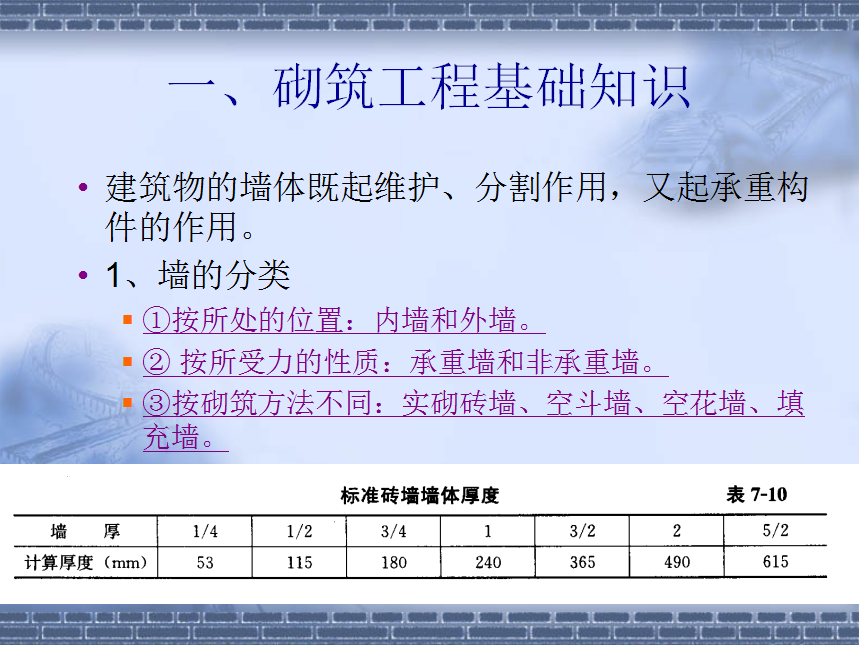 一、砌筑工程基础知识

• 建筑物的墙体既起维护、分割作用，又起承重构件的作用。

• 1、墙的分类

▪ ①按所处的位置：内墙和外墙。

▪ ② 按所受力的性质：承重墙和非承重墙。

▪ ③按砌筑方法不同：实砌砖墙、空斗墙、空花墙、填充墙。

标准砖墙墙体厚度 表 7-10

| 墙 厚 | 1/4 | 1/2 | 3/4 | 1 | 3/2 | 2 | 5/2 |
|---|---|---|---|---|---|---|---|
| 计算厚度（mm） | 53 | 115 | 180 | 240 | 365 | 490 | 615 |